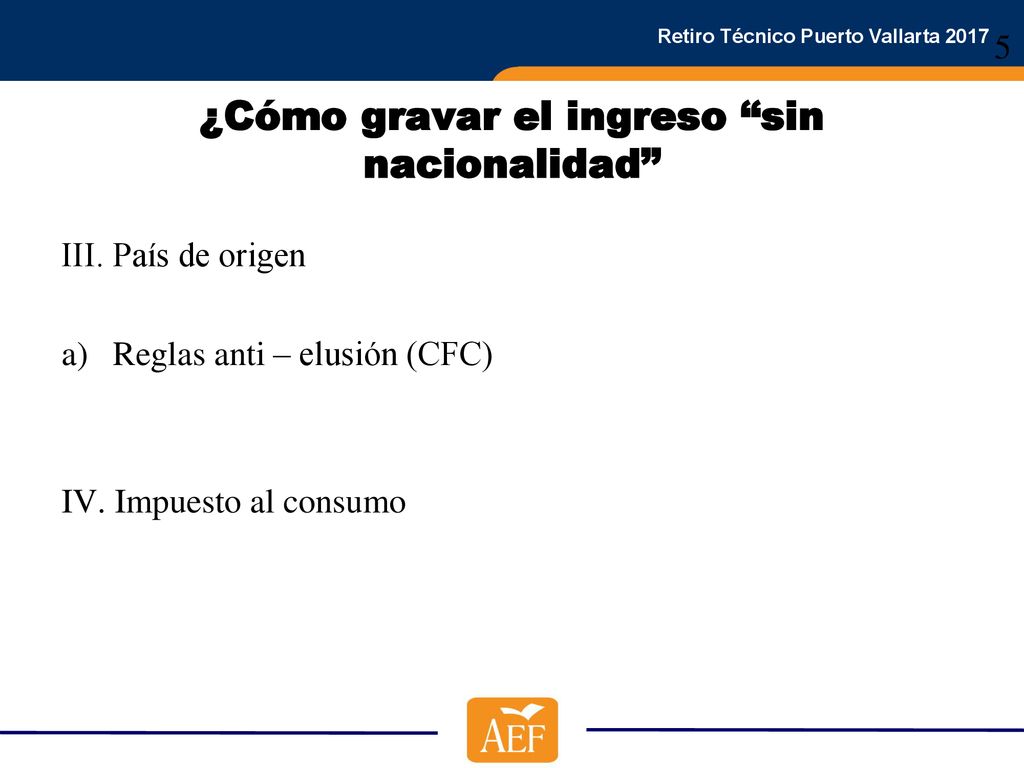 Retiro Técnico Puerto Vallarta 2017

5

¿Cómo gravar el ingreso “sin nacionalidad”

III. País de origen

a) Reglas anti – elusión (CFC)

IV. Impuesto al consumo

AEF